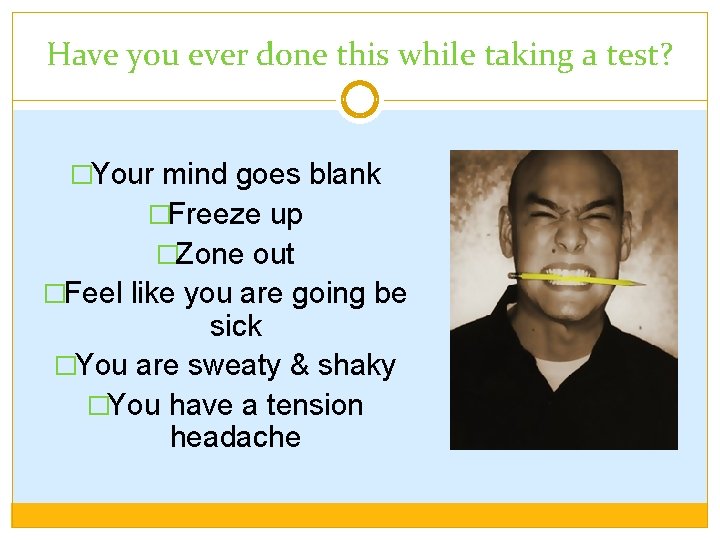 Have you ever done this while taking a test?

□Your mind goes blank
□Freeze up
□Zone out
□Feel like you are going be sick
□You are sweaty & shaky
□You have a tension headache